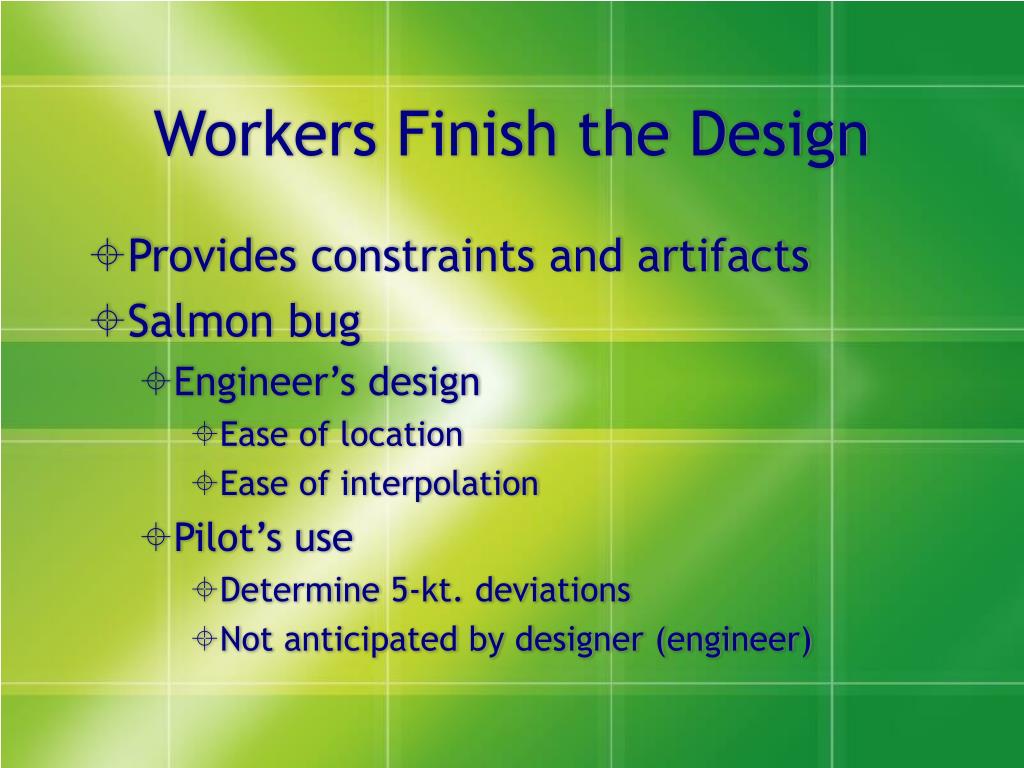 Workers Finish the Design

Provides constraints and artifacts
Salmon bug
Engineer’s design
Ease of location
Ease of interpolation
Pilot’s use
Determine 5-kt. deviations
Not anticipated by designer (engineer)